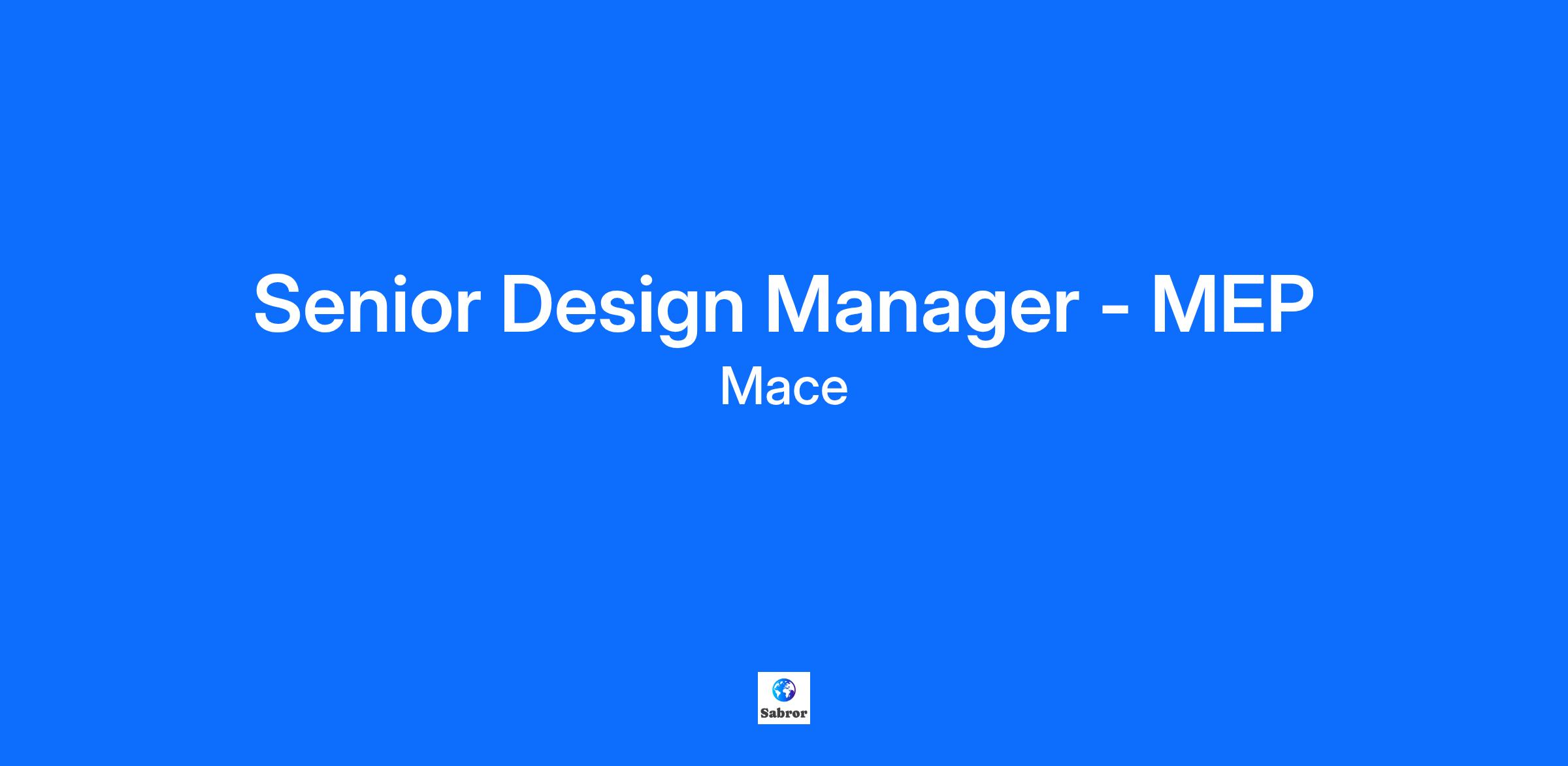 Senior Design Manager - MEP

Mace

Sabror